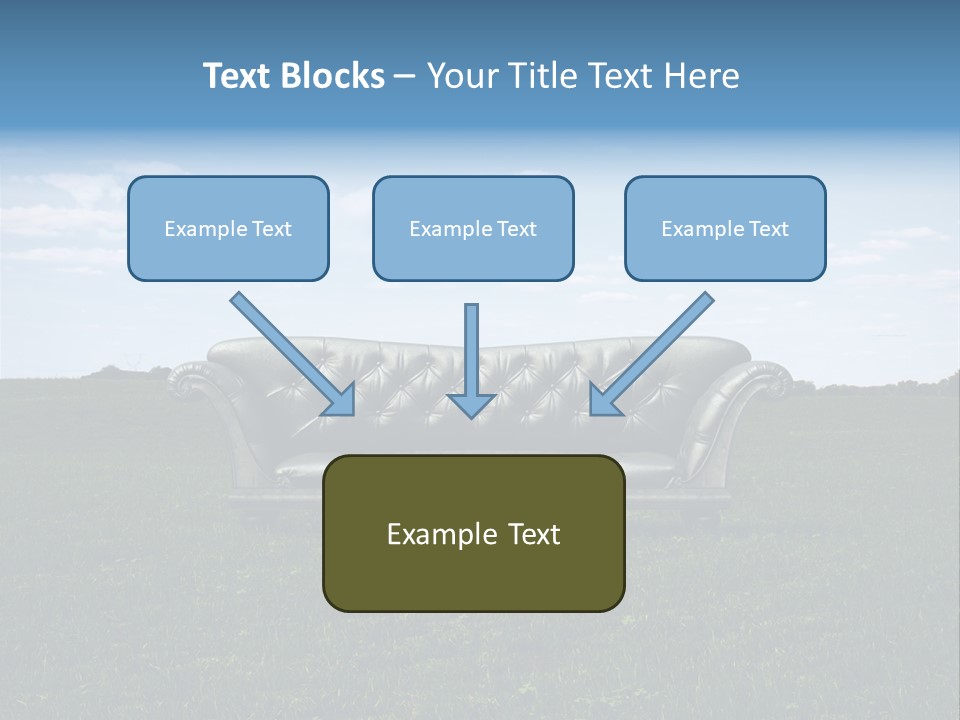 Text Blocks – Your Title Text Here

Example Text

Example Text

Example Text

Example Text